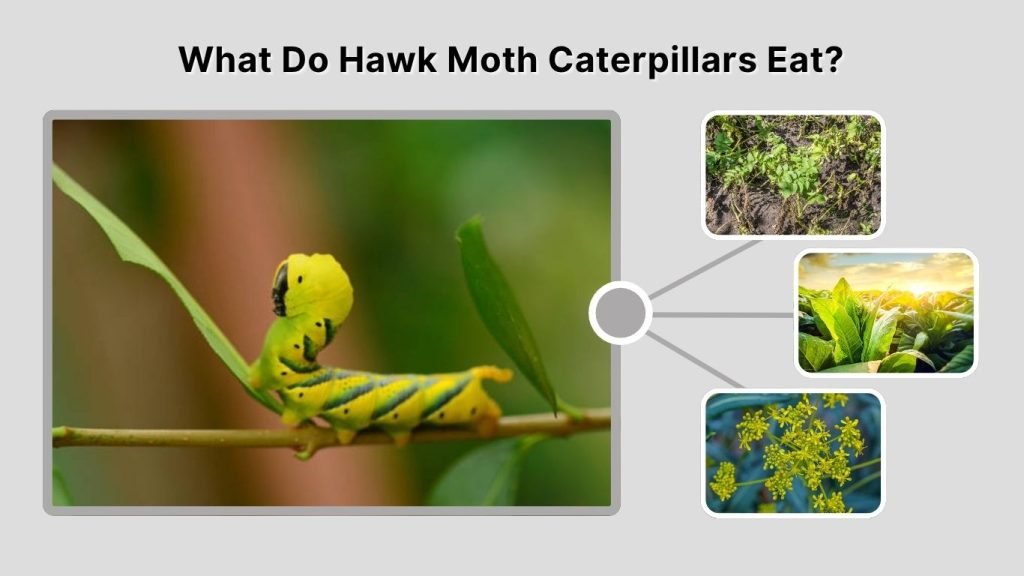 What Do Hawk Moth Caterpillars Eat?